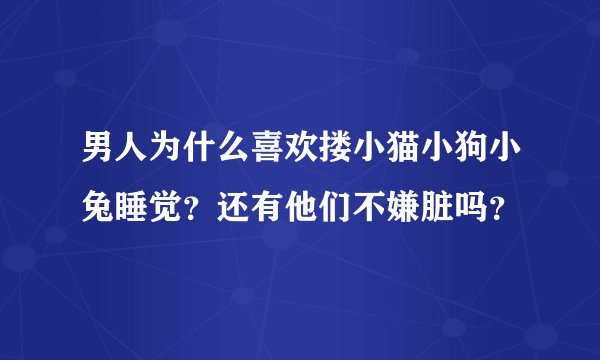 男人为什么喜欢搂小猫小狗小兔睡觉？还有他们不嫌脏吗？